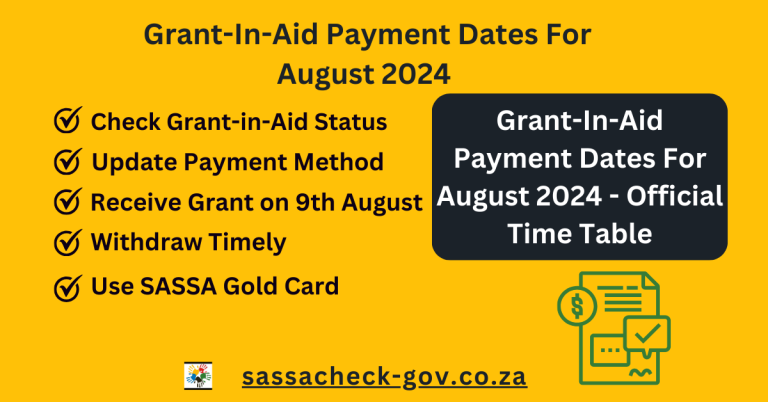 Grant-In-Aid Payment Dates For August 2024

Check Grant-in-Aid Status

Update Payment Method

Receive Grant on 9th August

Withdraw Timely

Use SASSA Gold Card

Grant-In-Aid Payment Dates For August 2024 - Official Time Table

$

sassacheck-gov.co.za